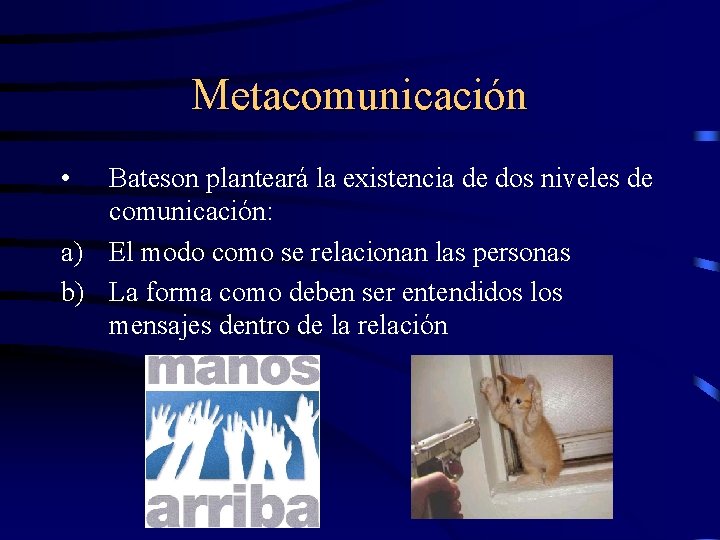 Metacomunicación

• Bateson planteará la existencia de dos niveles de comunicación:

a) El modo como se relacionan las personas

b) La forma como deben ser entendidos los mensajes dentro de la relación

manos arriba